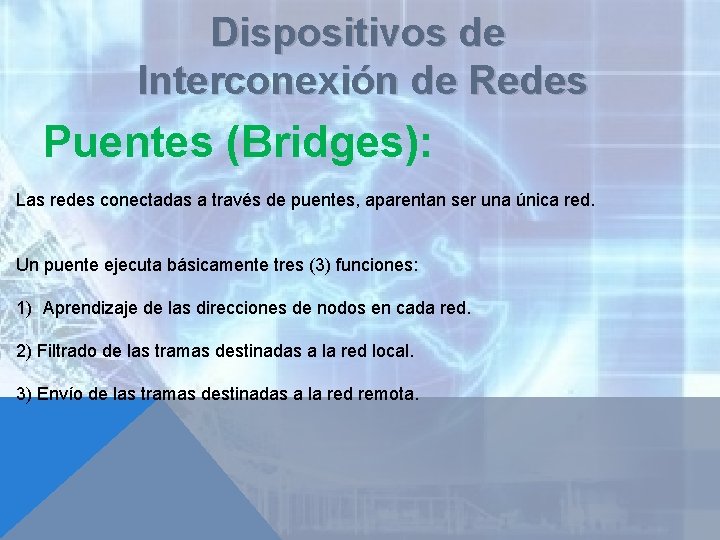 Dispositivos de Interconexión de Redes

Puentes (Bridges):

Las redes conectadas a través de puentes, aparentan ser una única red.

Un puente ejecuta básicamente tres (3) funciones:

1) Aprendizaje de las direcciones de nodos en cada red.

2) Filtrado de las tramas destinadas a la red local.

3) Envío de las tramas destinadas a la red remota.